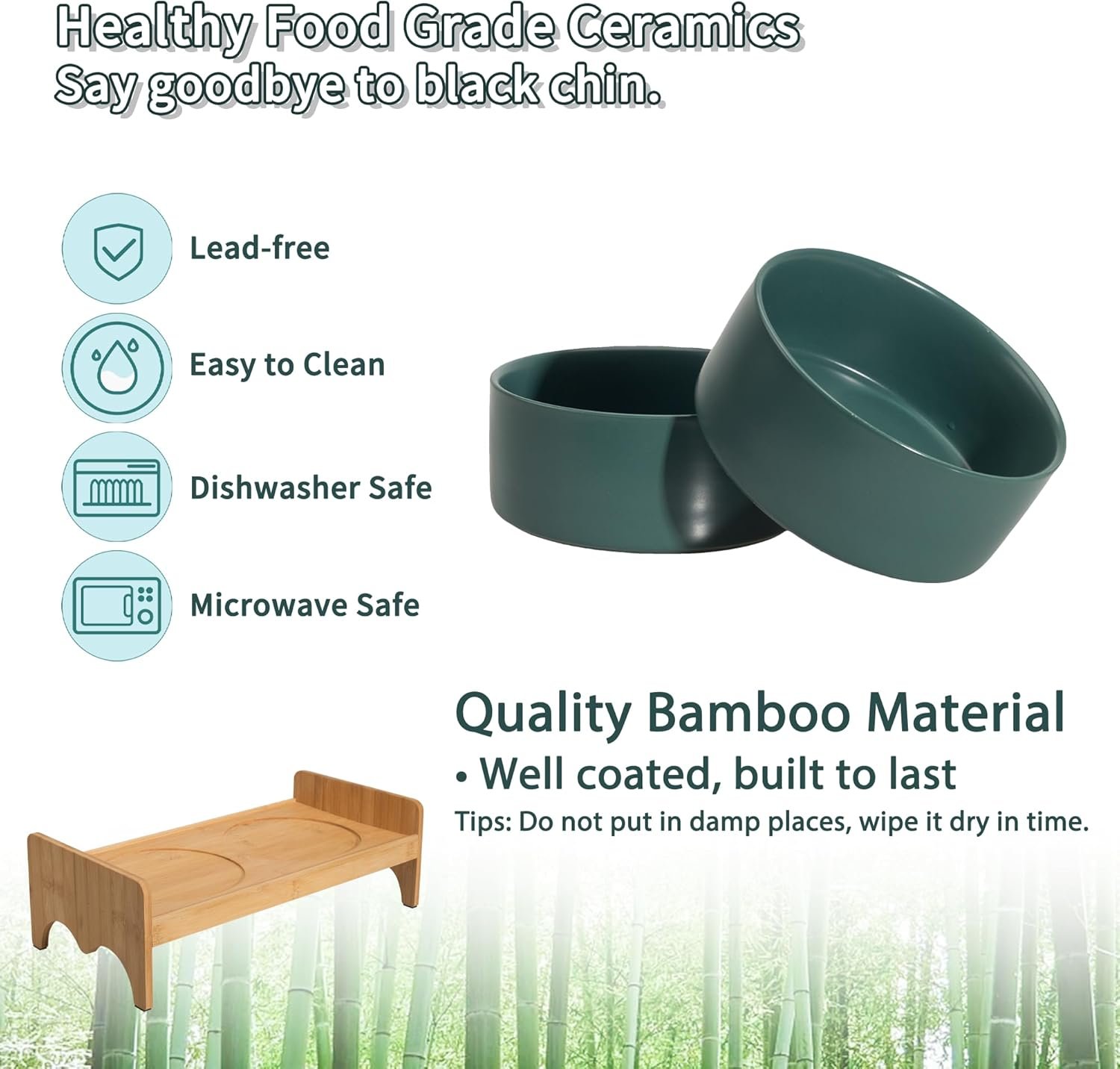 Healthy Food Grade Ceramics
Say goodbye to black chin.

Lead-free

Easy to Clean

Dishwasher Safe

Microwave Safe

Quality Bamboo Material
• Well coated, built to last
Tips: Do not put in damp places, wipe it dry in time.